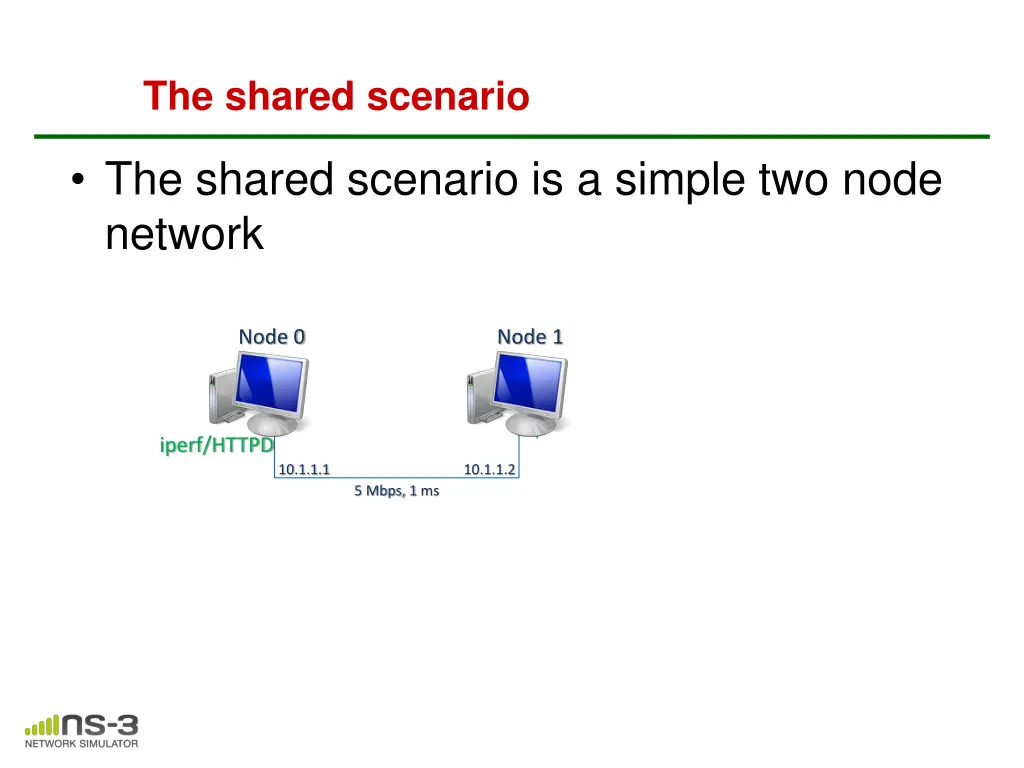 The shared scenario

• The shared scenario is a simple two node network

Node 0

Node 1

iperf/HTTPD

10.1.1.1

10.1.1.2

5 Mbps, 1 ms

ns-3
NETWORK SIMULATOR